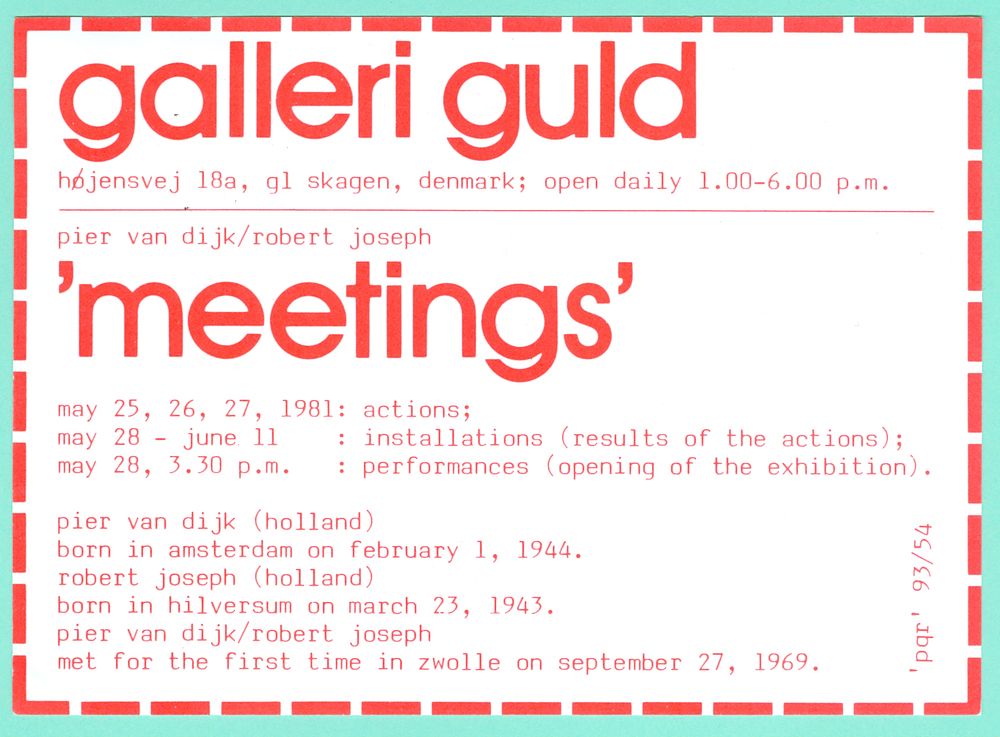 galleri guld

højensvej 18a, gl skagen, denmark; open daily 1.00-6.00 p.m.

pier van dijk/robert joseph

'meetings'

may 25, 26, 27, 1981: actions;
may 28 - june 11 : installations (results of the actions);
may 28, 3.30 p.m. : performances (opening of the exhibition).

pier van dijk (holland)
born in amsterdam on february 1, 1944.
robert joseph (holland)
born in hilversum on march 23, 1943.
pier van dijk/robert joseph
met for the first time in zwolle on september 27, 1969.

'pqr' 93/54